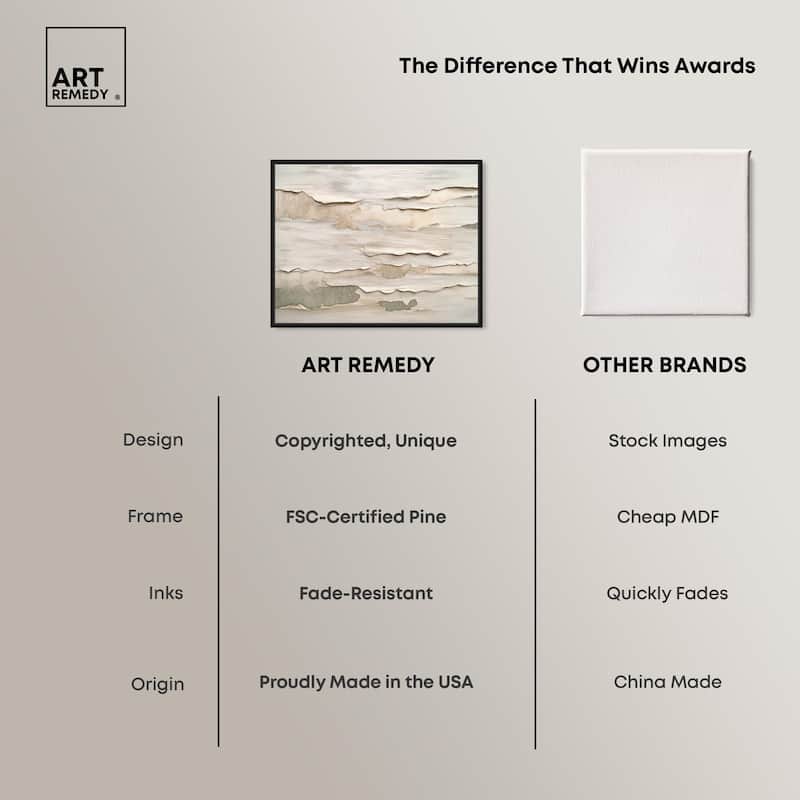 ART REMEDY ®

The Difference That Wins Awards

| | ART REMEDY | OTHER BRANDS |
|---|---|---|
| Design | Copyrighted, Unique | Stock Images |
| Frame | FSC-Certified Pine | Cheap MDF |
| Inks | Fade-Resistant | Quickly Fades |
| Origin | Proudly Made in the USA | China Made |